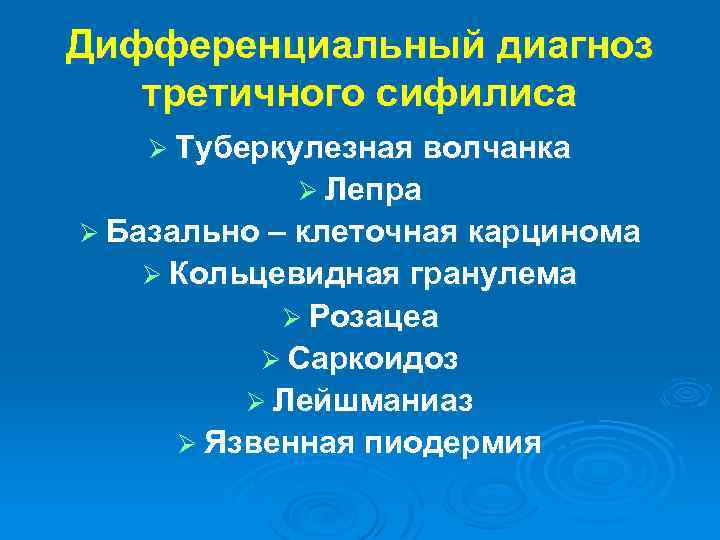 Дифференциальный диагноз третичного сифилиса

➢ Туберкулезная волчанка
➢ Лепра
➢ Базально – клеточная карцинома
➢ Кольцевидная гранулема
➢ Розацеа
➢ Саркоидоз
➢ Лейшманиаз
➢ Язвенная пиодермия